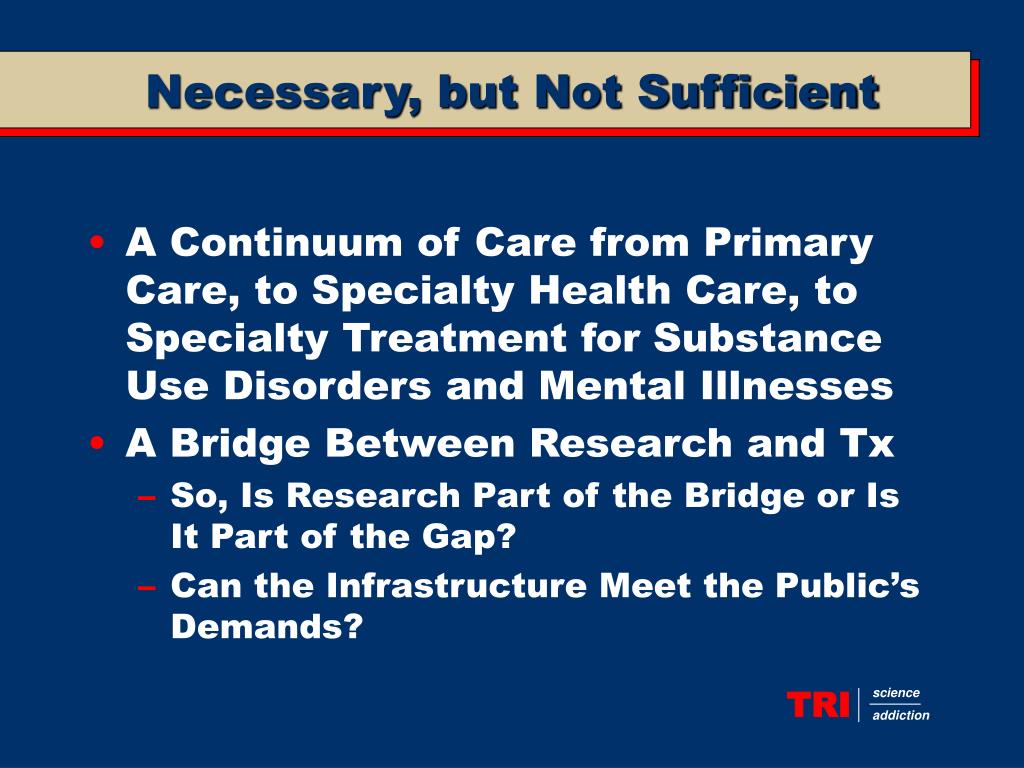 Necessary, but Not Sufficient

• A Continuum of Care from Primary Care, to Specialty Health Care, to Specialty Treatment for Substance Use Disorders and Mental Illnesses
• A Bridge Between Research and Tx
– So, Is Research Part of the Bridge or Is It Part of the Gap?
– Can the Infrastructure Meet the Public's Demands?

TRI science addiction